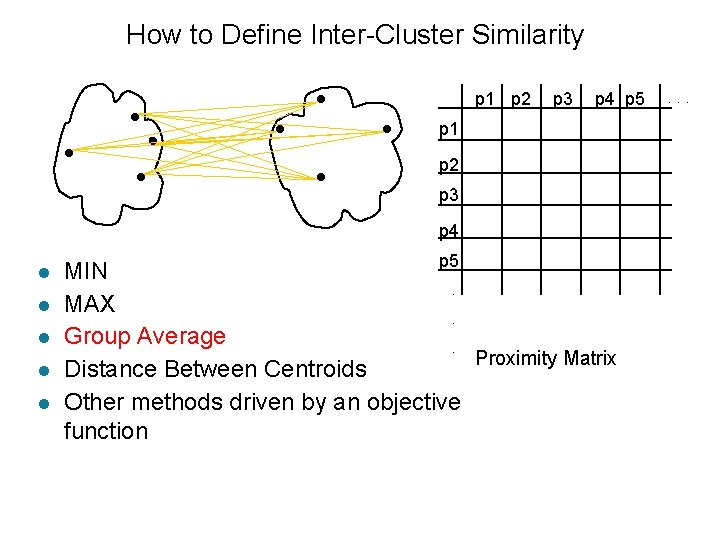 How to Define Inter-Cluster Similarity

|  | p1 | p2 | p3 | p4 | p5 | . . . |
|---|---|---|---|---|---|---|
| p1 |  |  |  |  |  |  |
| p2 |  |  |  |  |  |  |
| p3 |  |  |  |  |  |  |
| p4 |  |  |  |  |  |  |
| p5 |  |  |  |  |  |  |
| . |  |  |  |  |  |  |

Proximity Matrix

- MIN
- MAX
- Group Average
- Distance Between Centroids
- Other methods driven by an objective function